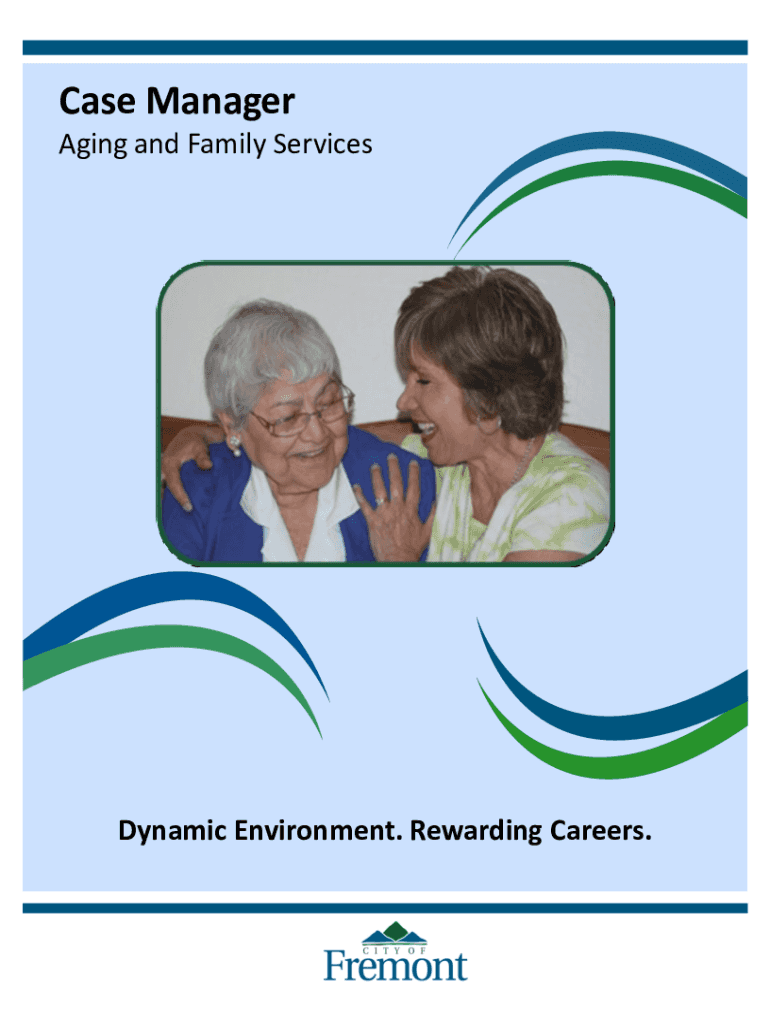 Case Manager
Aging and Family Services

Dynamic Environment. Rewarding Careers.

CITY OF
Fremont